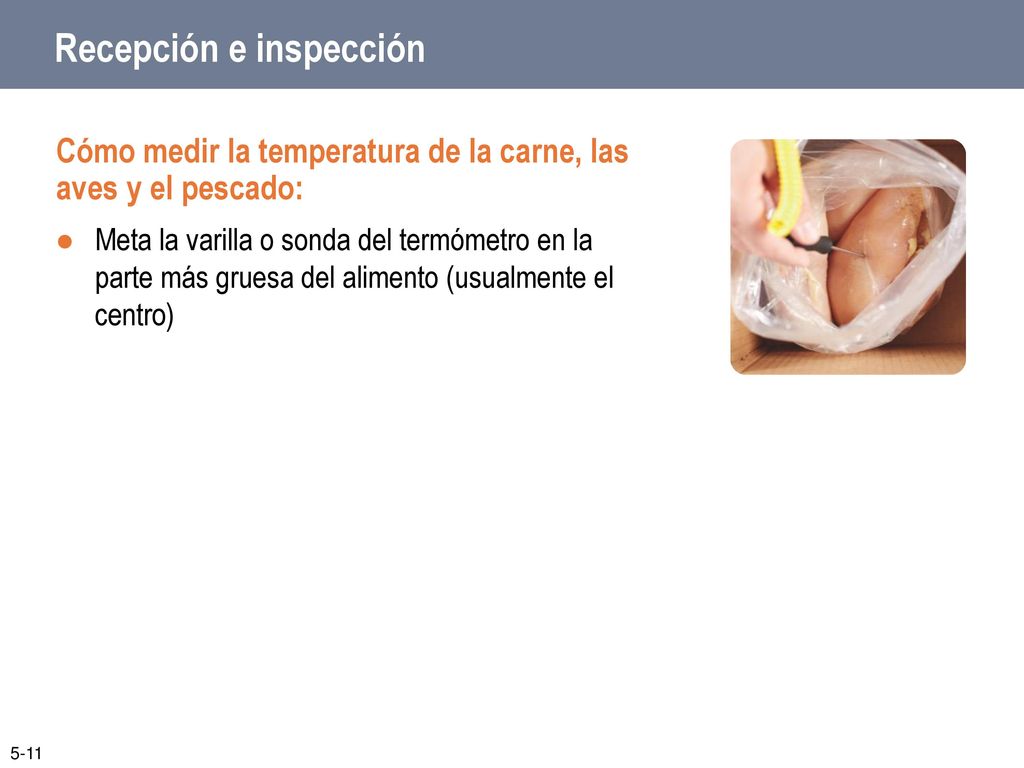 Recepción e inspección

Cómo medir la temperatura de la carne, las aves y el pescado:

● Meta la varilla o sonda del termómetro en la parte más gruesa del alimento (usualmente el centro)

5-11